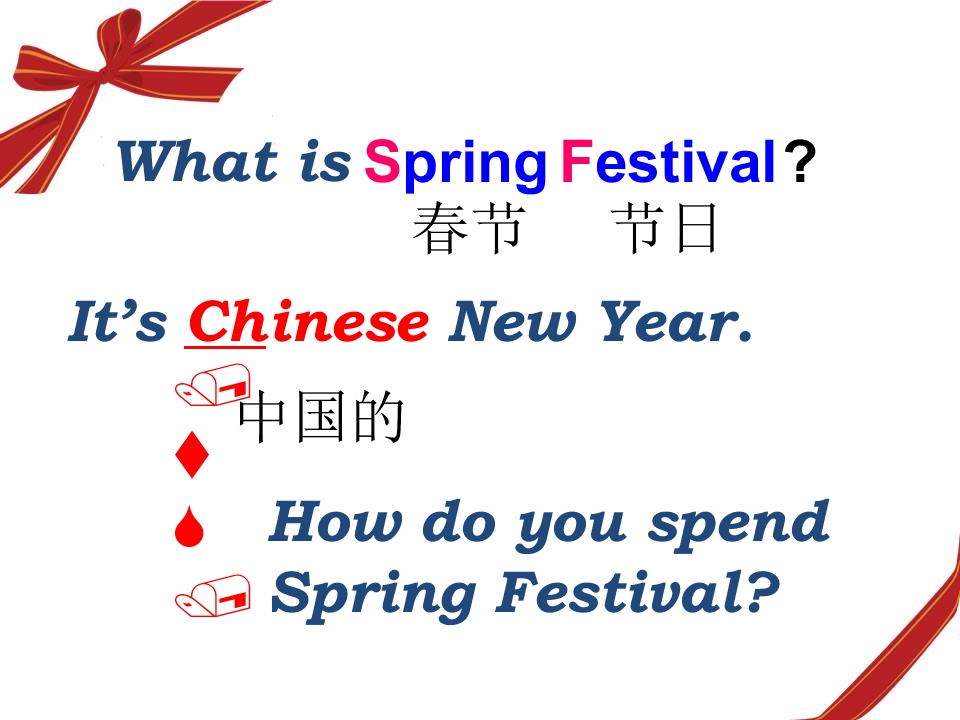 What is Spring Festival?
春节 节日

It's Chinese New Year.
中国的

How do you spend Spring Festival?